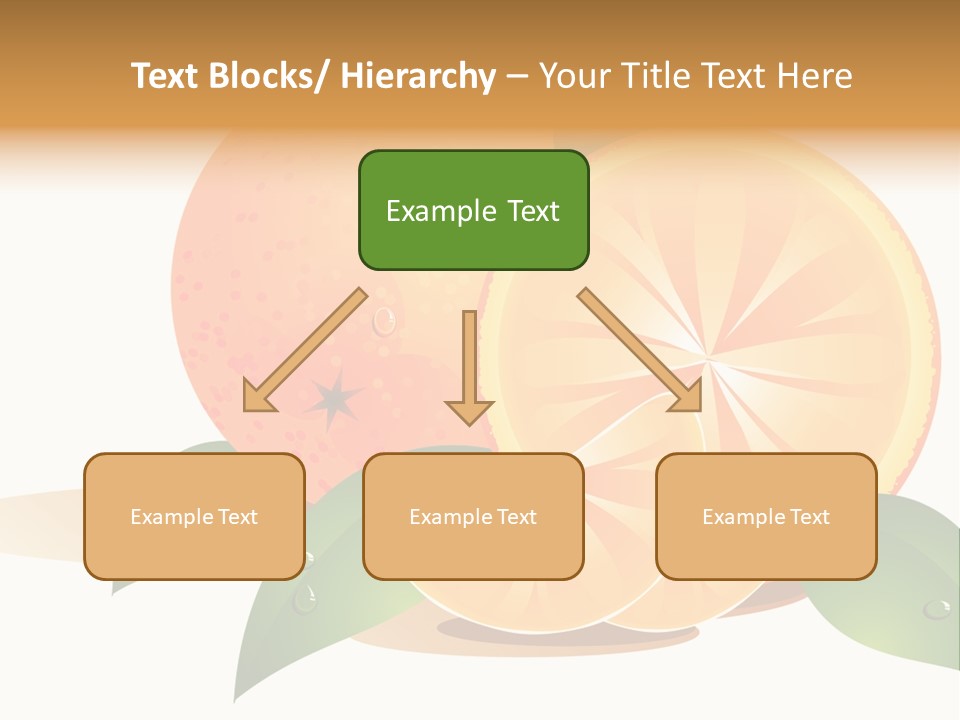 Text Blocks/ Hierarchy – Your Title Text Here

Example Text

Example Text

Example Text

Example Text